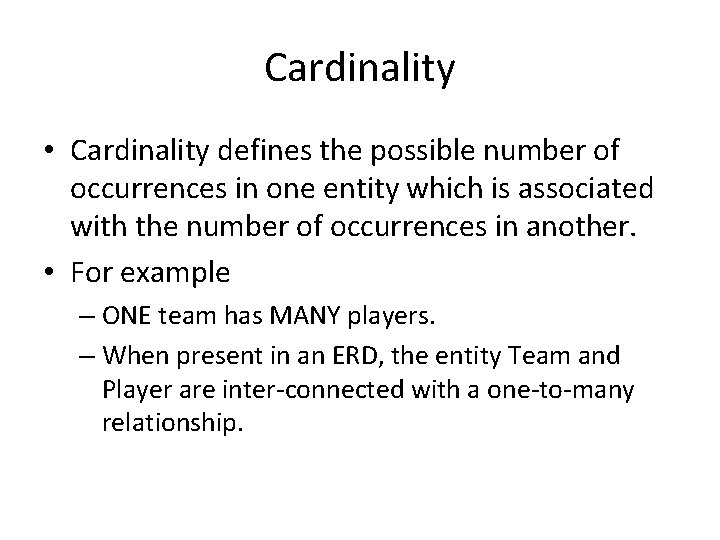 Cardinality

• Cardinality defines the possible number of occurrences in one entity which is associated with the number of occurrences in another.

• For example

– ONE team has MANY players.

– When present in an ERD, the entity Team and Player are inter-connected with a one-to-many relationship.